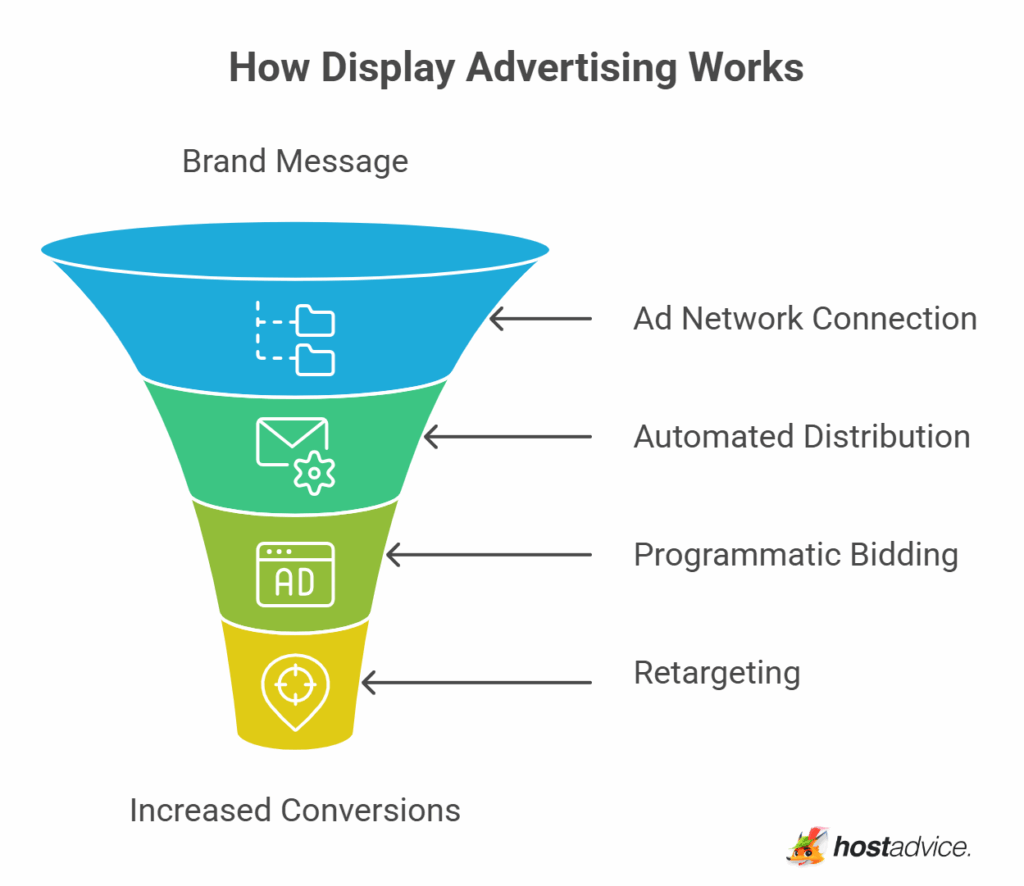 How Display Advertising Works

Brand Message

Ad Network Connection

Automated Distribution

AD

Programmatic Bidding

Retargeting

Increased Conversions

hostadvice.